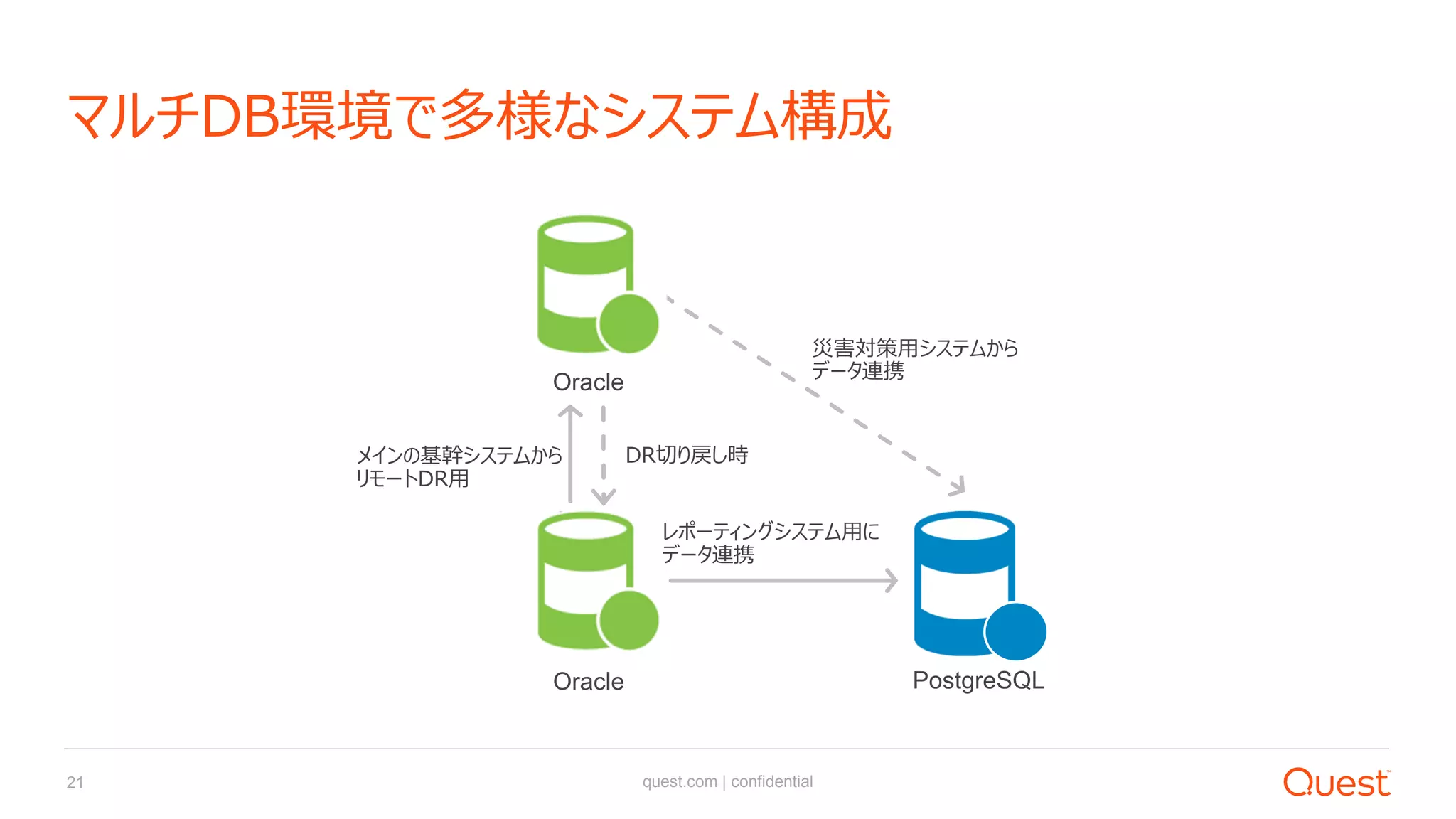 マルチDB環境で多様なシステム構成

Oracle

災害対策用システムから
データ連携

メインの基幹システムから
リモートDR用

DR切り戻し時

レポーティングシステム用に
データ連携

Oracle

PostgreSQL

21

quest.com | confidential

Quest